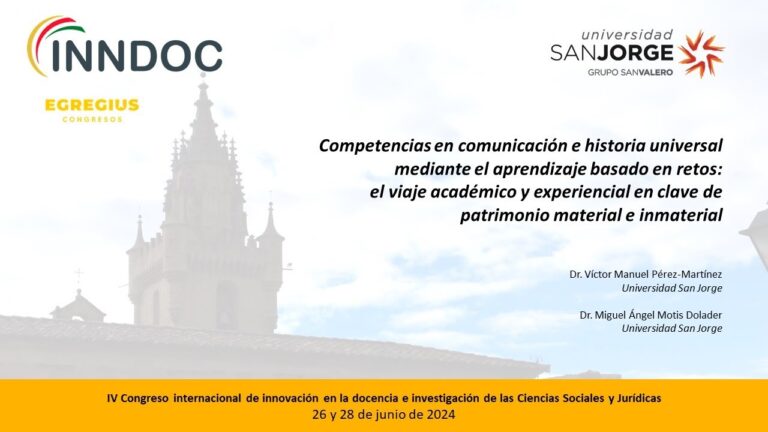 INNDOC

EGREGIUS
CONGRESOS

universidad
SANJORGE
GRUPO SANVALERO

Competencias en comunicación e historia universal mediante el aprendizaje basado en retos: el viaje académico y experiencial en clave de patrimonio material e inmaterial

Dr. Víctor Manuel Pérez-Martínez
Universidad San Jorge

Dr. Miguel Ángel Motis Dolader
Universidad San Jorge

IV Congreso internacional de innovación en la docencia e investigación de las Ciencias Sociales y Jurídicas
26 y 28 de junio de 2024